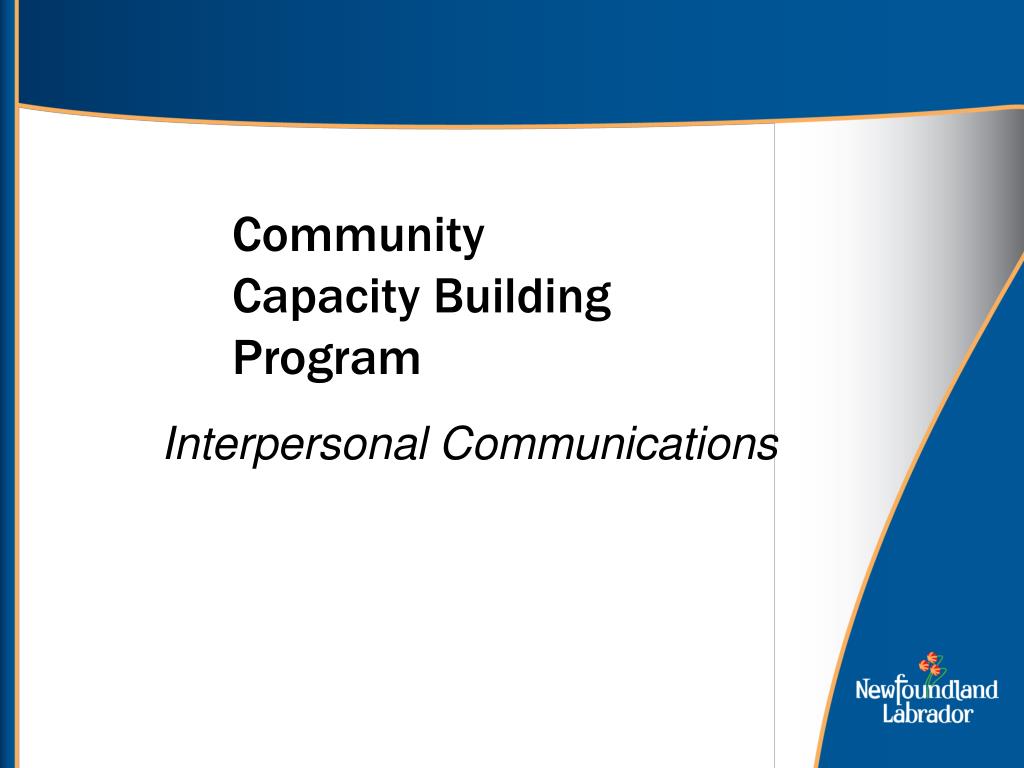 Community
Capacity Building
Program

Interpersonal Communications

Newfoundland
Labrador